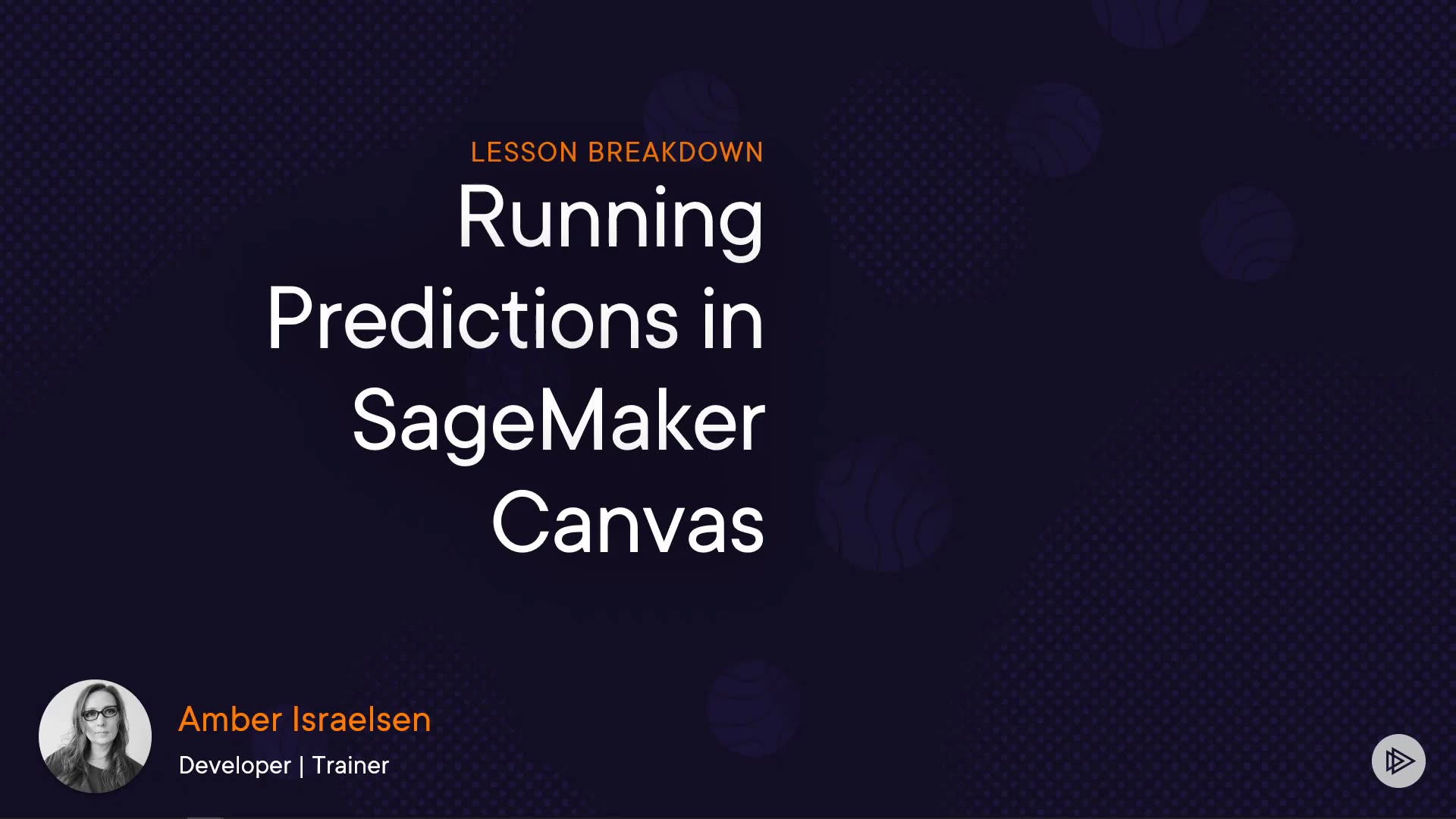 LESSON BREAKDOWN

Running Predictions in SageMaker Canvas

Amber Israelsen

Developer | Trainer